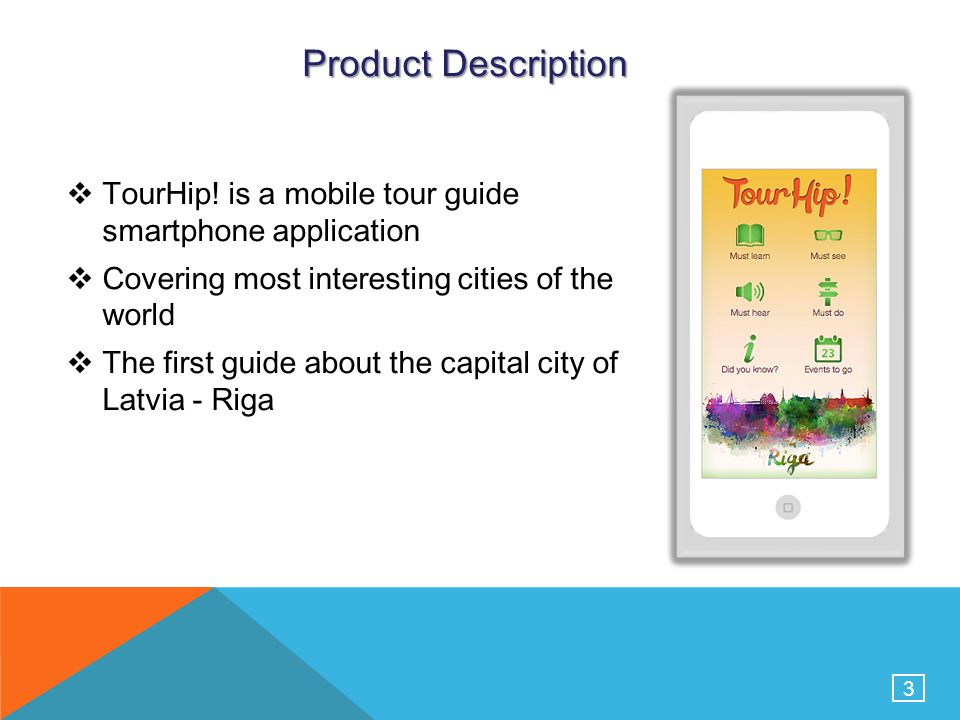 Product Description

❖ TourHip! is a mobile tour guide smartphone application

❖ Covering most interesting cities of the world

❖ The first guide about the capital city of Latvia - Riga

TourHip!

Must learn

Must see

Must hear

Must do

Did you know?

23

Events to go

Riga

3